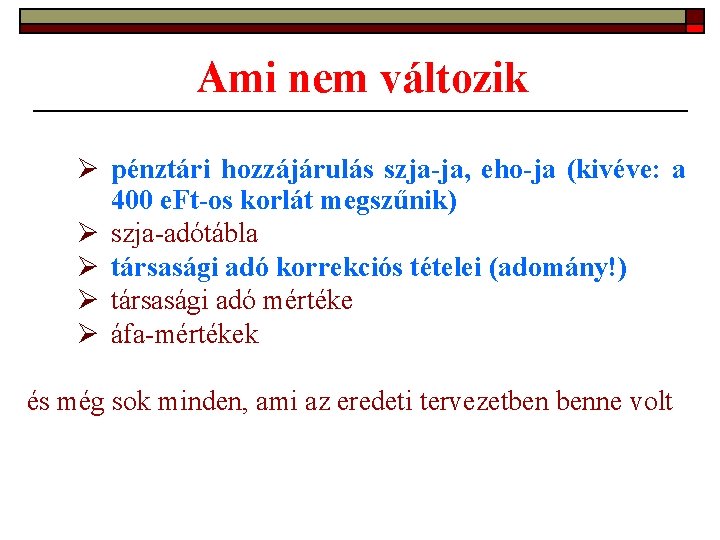 Ami nem változik

➢ pénztári hozzájárulás szja-ja, eho-ja (kivéve: a 400 eFt-os korlát megszűnik)
➢ szja-adótábla
➢ társasági adó korrekciós tételei (adomány!)
➢ társasági adó mértéke
➢ áfa-mértékek

és még sok minden, ami az eredeti tervezetben benne volt